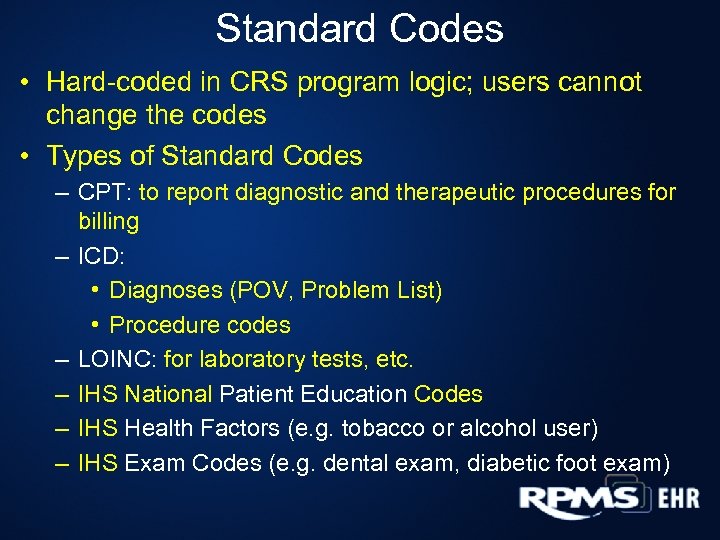 Standard Codes

• Hard-coded in CRS program logic; users cannot change the codes
• Types of Standard Codes
– CPT: to report diagnostic and therapeutic procedures for billing
– ICD:
• Diagnoses (POV, Problem List)
• Procedure codes
– LOINC: for laboratory tests, etc.
– IHS National Patient Education Codes
– IHS Health Factors (e.g. tobacco or alcohol user)
– IHS Exam Codes (e.g. dental exam, diabetic foot exam)

RPMS EHR